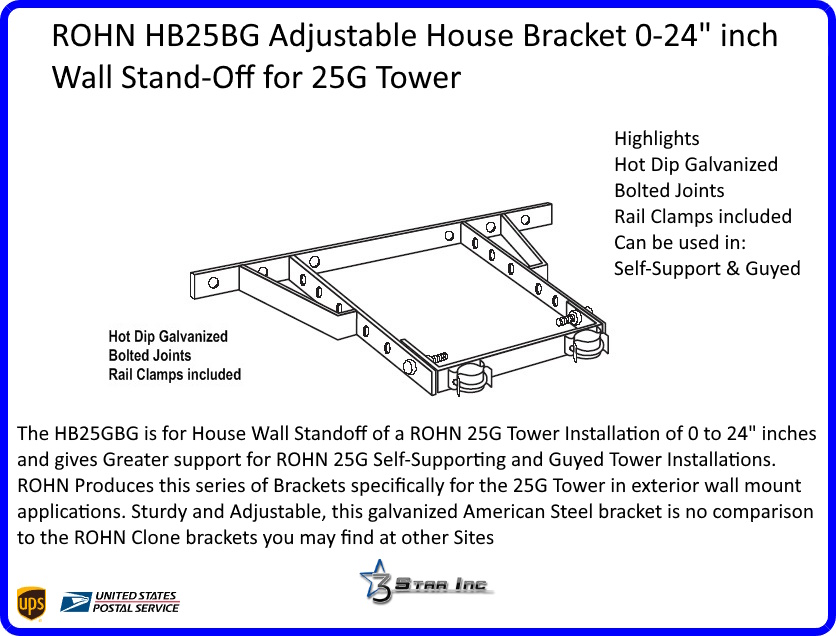 ROHN HB25BG Adjustable House Bracket 0-24" inch Wall Stand-Off for 25G Tower

Highlights
Hot Dip Galvanized
Bolted Joints
Rail Clamps included
Can be used in:
Self-Support & Guyed

Hot Dip Galvanized
Bolted Joints
Rail Clamps included

The HB25GBG is for House Wall Standoff of a ROHN 25G Tower Installation of 0 to 24" inches and gives Greater support for ROHN 25G Self-Supporting and Guyed Tower Installations. ROHN Produces this series of Brackets specifically for the 25G Tower in exterior wall mount applications. Sturdy and Adjustable, this galvanized American Steel bracket is no comparison to the ROHN Clone brackets you may find at other Sites

ups

UNITED STATES POSTAL SERVICE

3 STAR INC